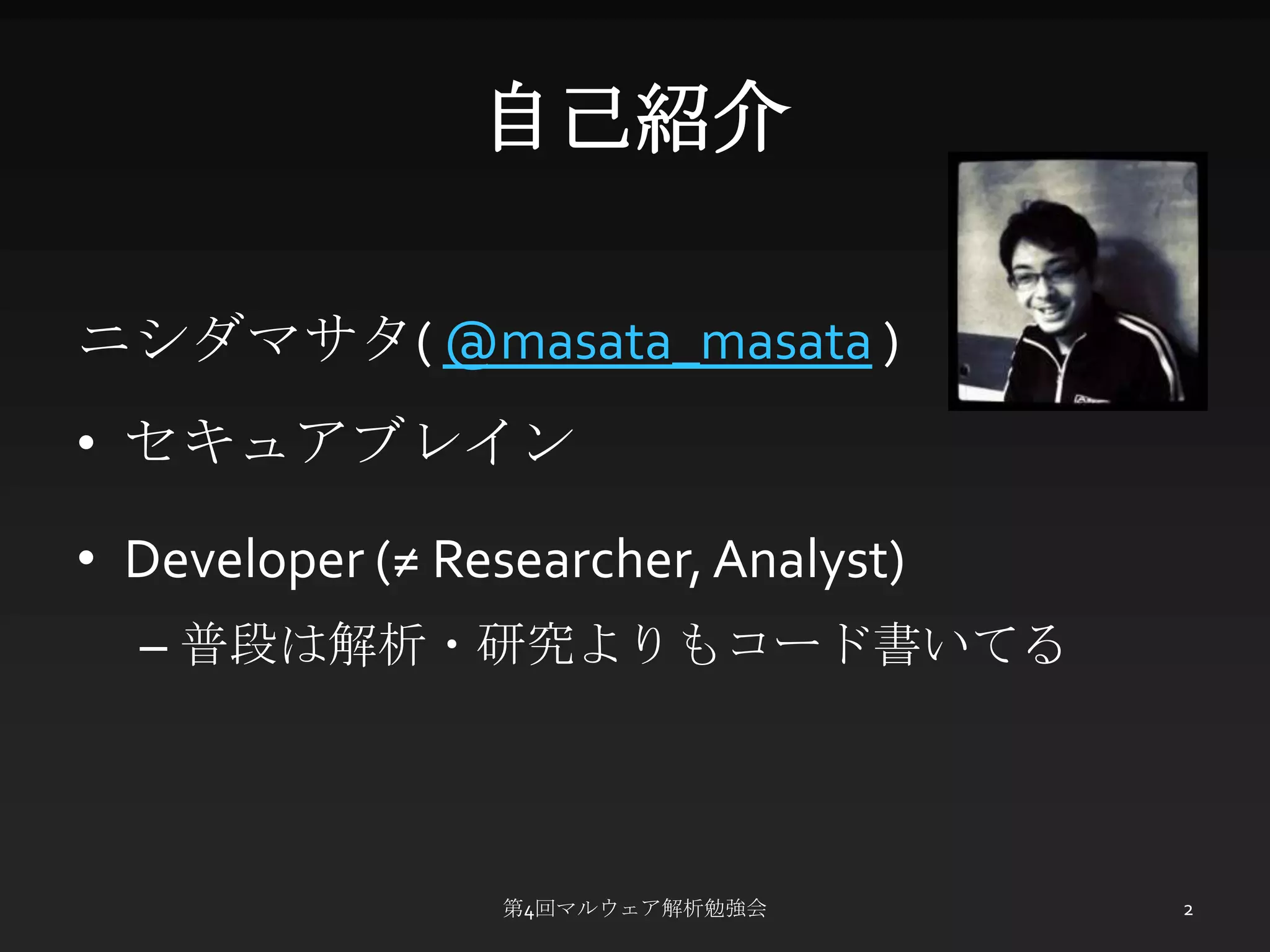 自己紹介

ニシダマサタ( @masata_masata )

• セキュアブレイン

• Developer (≠ Researcher, Analyst)
– 普段は解析・研究よりもコード書いてる

第4回マルウェア解析勉強会

2